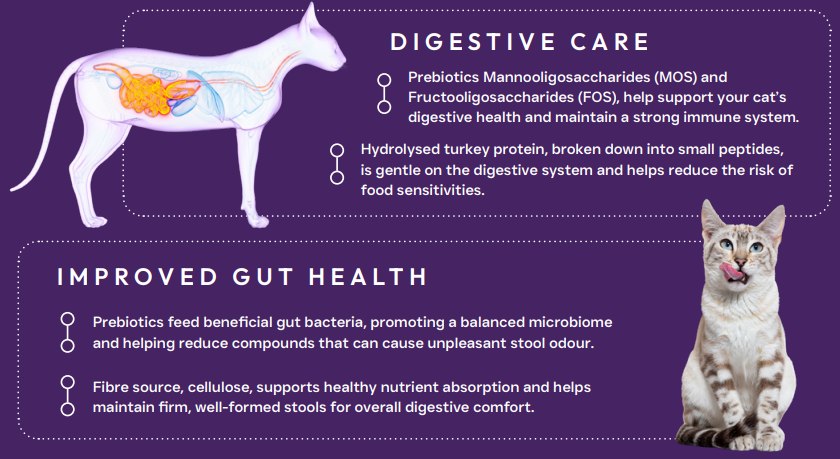 DIGESTIVE CARE

Prebiotics Mannooligosaccharides (MOS) and Fructooligosaccharides (FOS), help support your cat's digestive health and maintain a strong immune system.

Hydrolysed turkey protein, broken down into small peptides, is gentle on the digestive system and helps reduce the risk of food sensitivities.

IMPROVED GUT HEALTH

Prebiotics feed beneficial gut bacteria, promoting a balanced microbiome and helping reduce compounds that can cause unpleasant stool odour.

Fibre source, cellulose, supports healthy nutrient absorption and helps maintain firm, well-formed stools for overall digestive comfort.